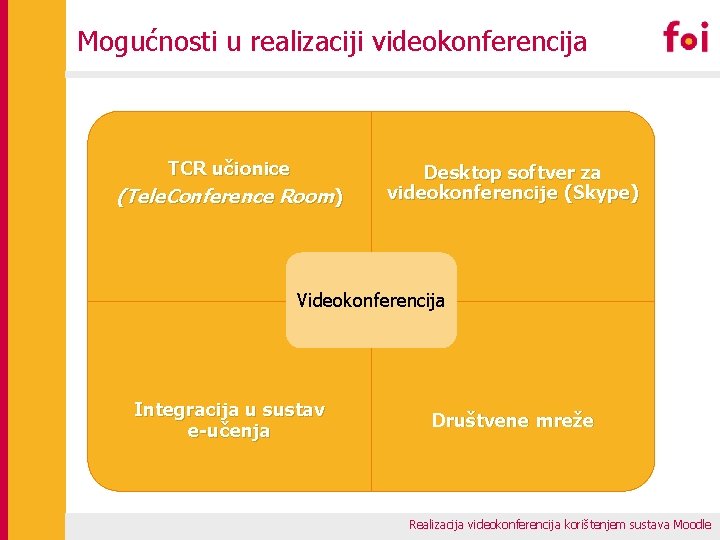 Mogućnosti u realizaciji videokonferencija

foi

TCR učionice
(TeleConference Room)

Desktop softver za videokonferencije (Skype)

Videokonferencija

Integracija u sustav e-učenja

Društvene mreže

Realizacija videokonferencija korištenjem sustava Moodle